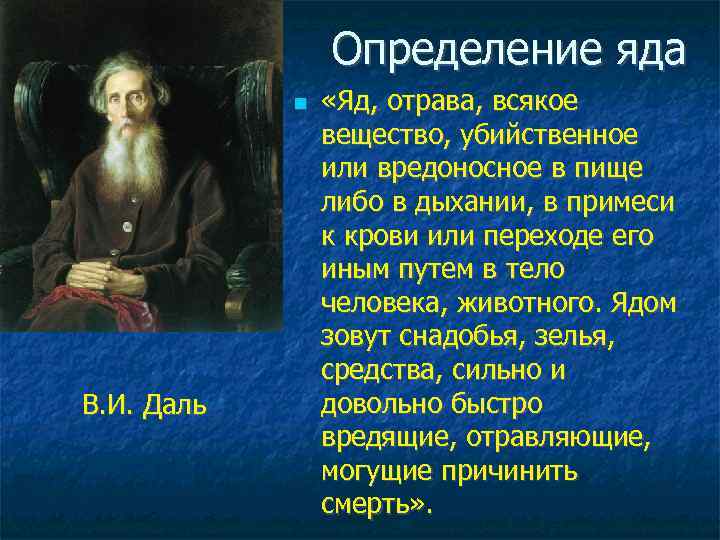 Определение яда

«Яд, отрава, всякое вещество, убийственное или вредоносное в пище либо в дыхании, в примеси к крови или переходе его иным путем в тело человека, животного. Ядом зовут снадобья, зелья, средства, сильно и довольно быстро вредящие, отравляющие, могущие причинить смерть».

В.И. Даль